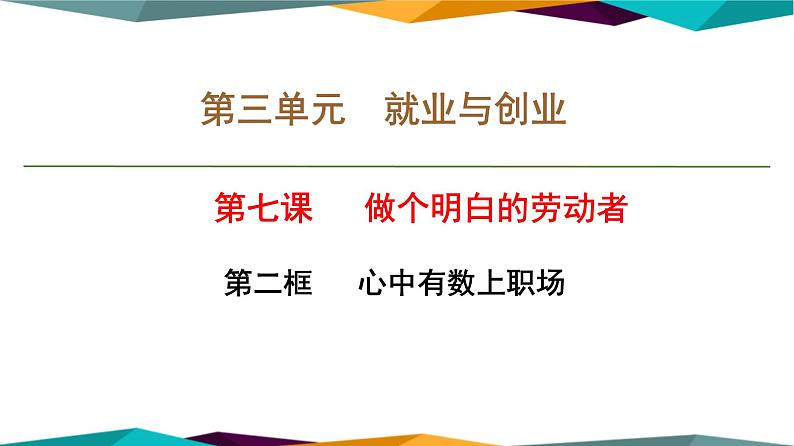 第三单元　就业与创业

第七课　做个明白的劳动者

第二框　心中有数上职场